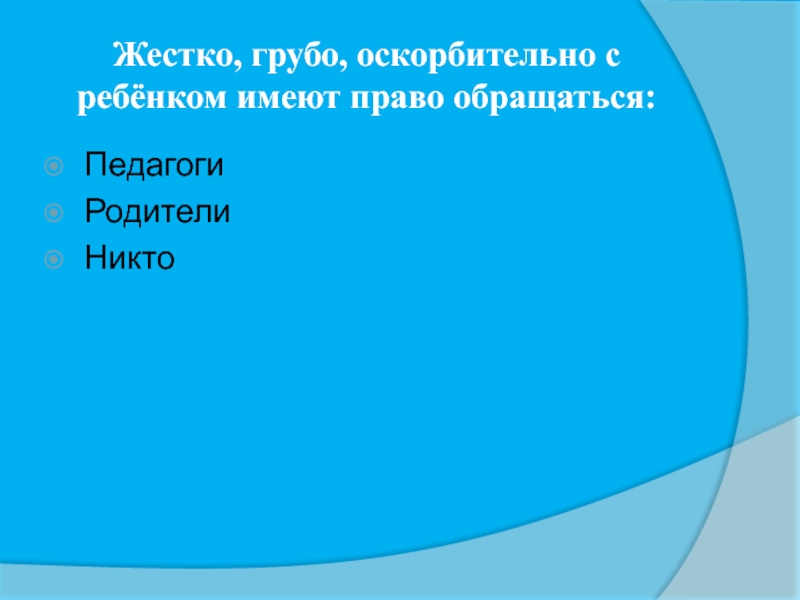 Жестко, грубо, оскорбительно с ребёнком имеют право обращаться:

Педагоги
Родители
Никто